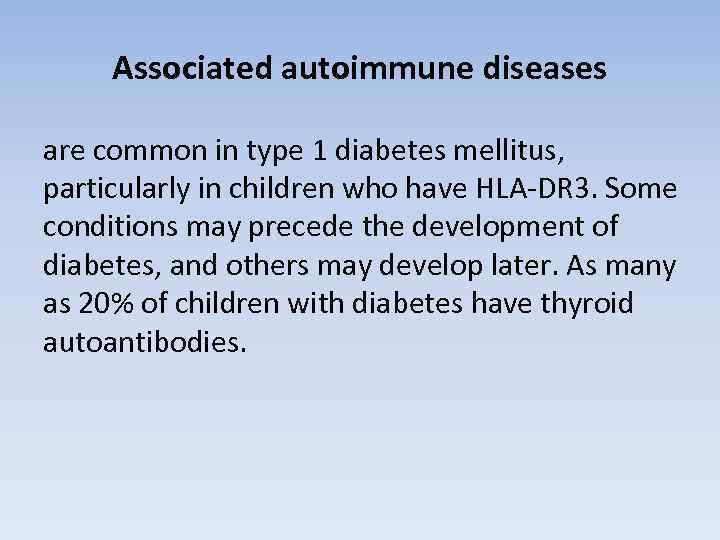 Associated autoimmune diseases

are common in type 1 diabetes mellitus, particularly in children who have HLA-DR3. Some conditions may precede the development of diabetes, and others may develop later. As many as 20% of children with diabetes have thyroid autoantibodies.